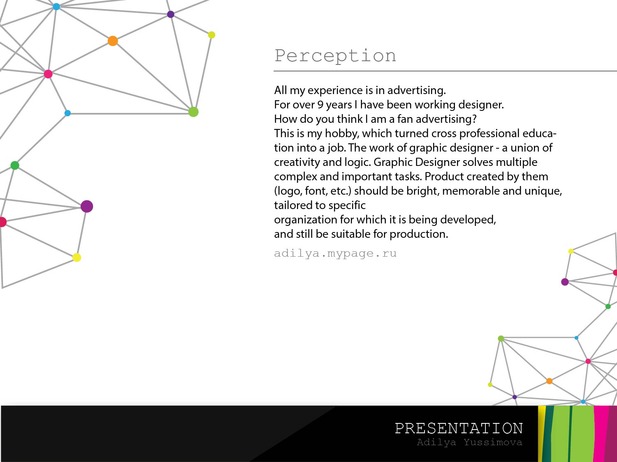 Perception

All my experience is in advertising.
For over 9 years I have been working designer.
How do you think I am a fan advertising?
This is my hobby, which turned cross professional education into a job. The work of graphic designer - a union of creativity and logic. Graphic Designer solves multiple complex and important tasks. Product created by them (logo, font, etc.) should be bright, memorable and unique, tailored to specific
organization for which it is being developed,
and still be suitable for production.

adilya.mypage.ru

PRESENTATION
Adilya Yussimova